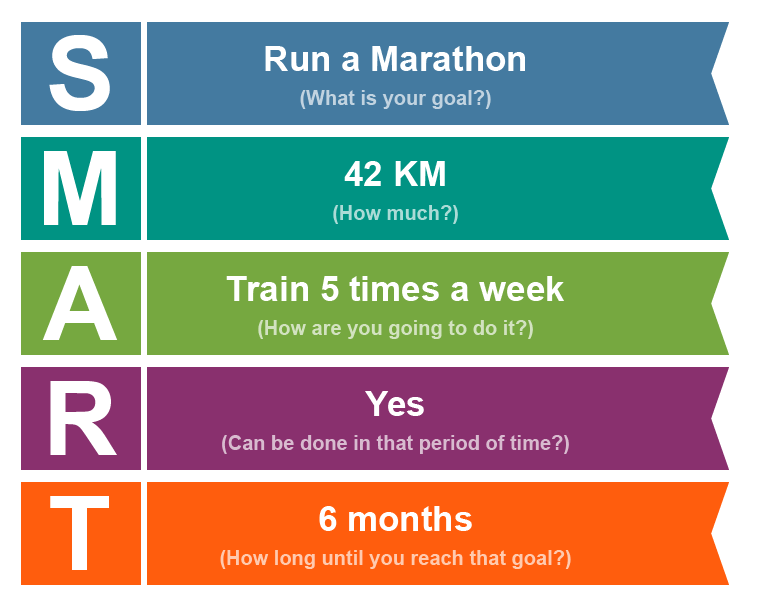 S

Run a Marathon
(What is your goal?)

M

42 KM
(How much?)

A

Train 5 times a week
(How are you going to do it?)

R

Yes
(Can be done in that period of time?)

T

6 months
(How long until you reach that goal?)